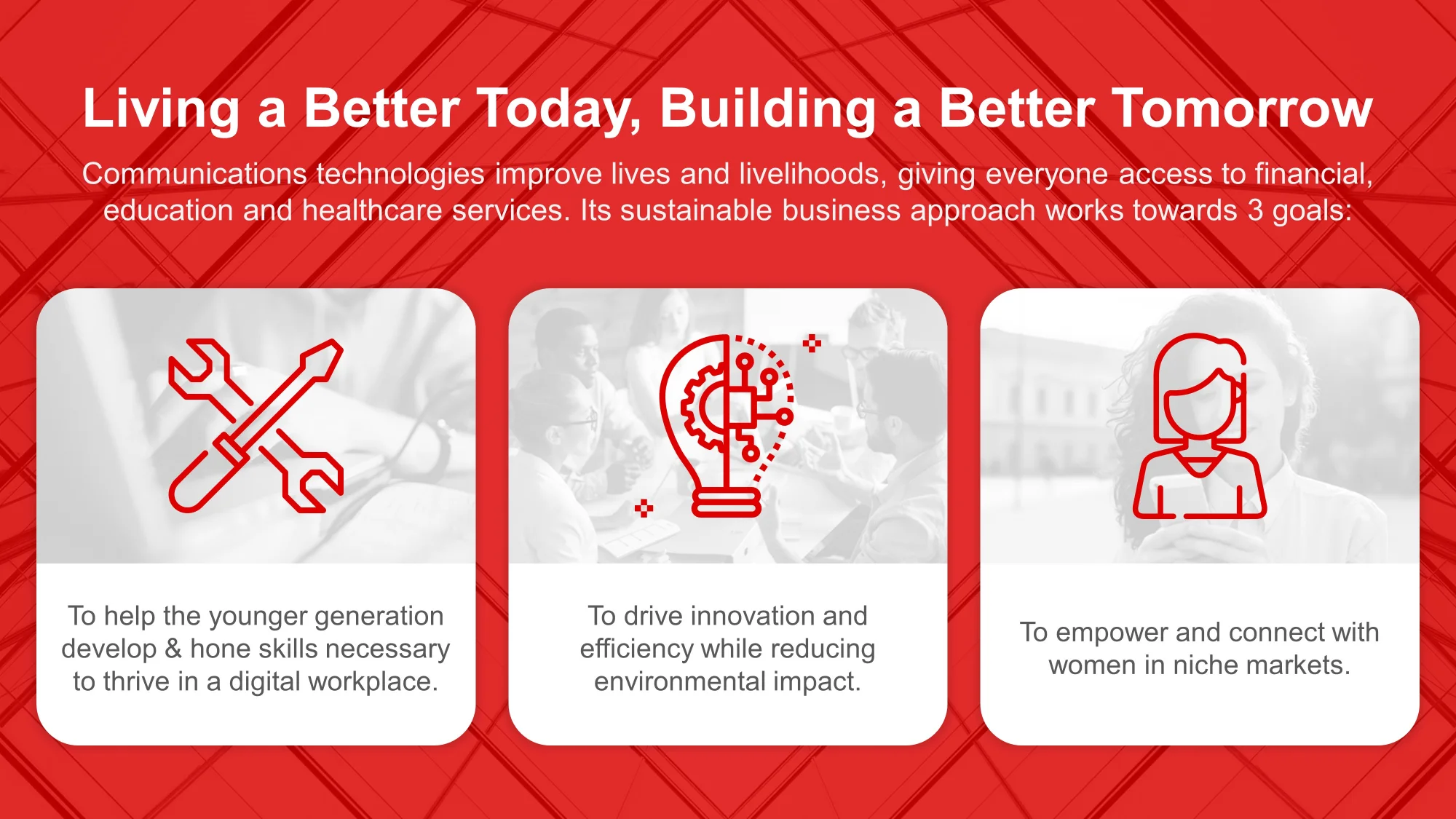 Living a Better Today, Building a Better Tomorrow

Communications technologies improve lives and livelihoods, giving everyone access to financial, education and healthcare services. Its sustainable business approach works towards 3 goals:

To help the younger generation develop & hone skills necessary to thrive in a digital workplace.

To drive innovation and efficiency while reducing environmental impact.

To empower and connect with women in niche markets.